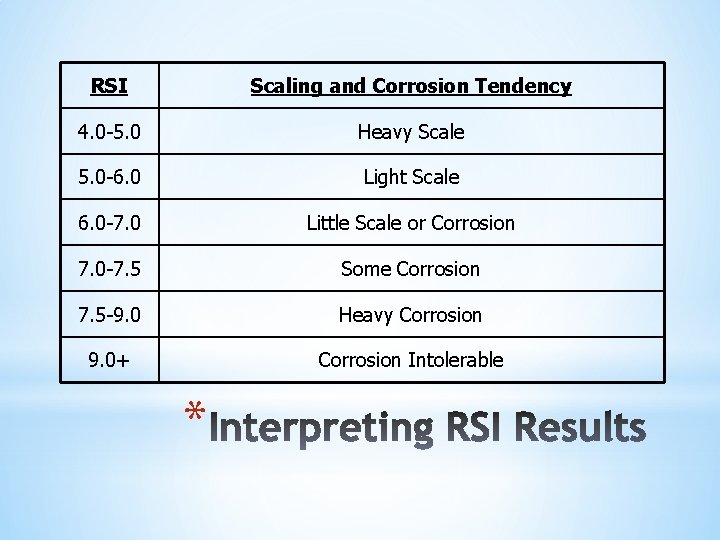 | RSI | Scaling and Corrosion Tendency |
|---|---|
| 4.0-5.0 | Heavy Scale |
| 5.0-6.0 | Light Scale |
| 6.0-7.0 | Little Scale or Corrosion |
| 7.0-7.5 | Some Corrosion |
| 7.5-9.0 | Heavy Corrosion |
| 9.0+ | Corrosion Intolerable |

*Interpreting RSI Results